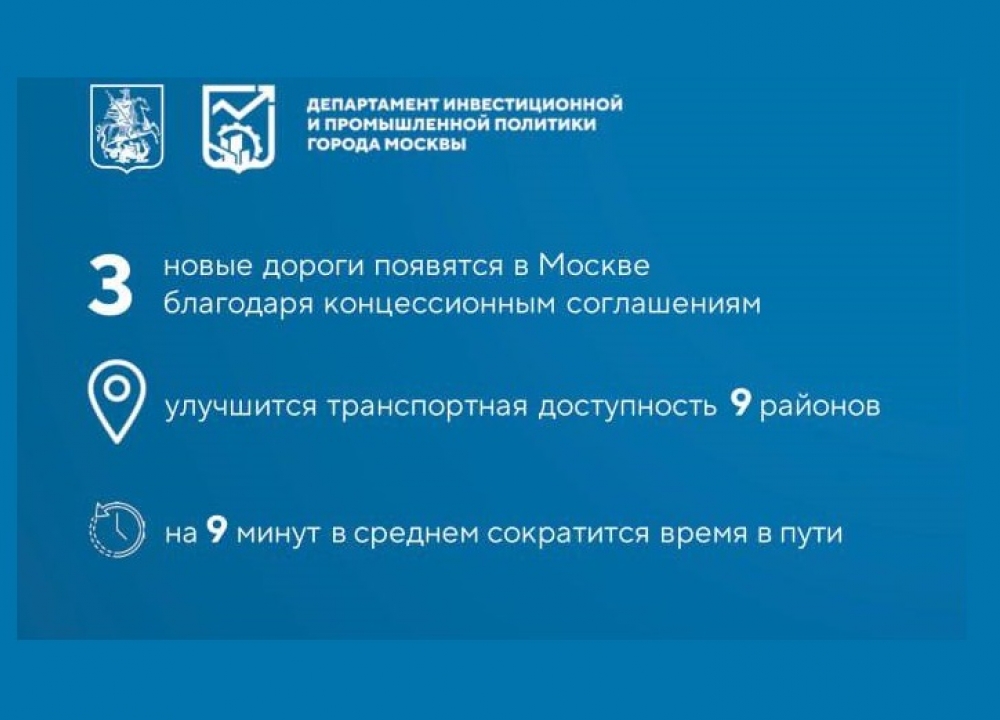 ДЕПАРТАМЕНТ ИНВЕСТИЦИОННОЙ И ПРОМЫШЛЕННОЙ ПОЛИТИКИ ГОРОДА МОСКВЫ

3 новые дороги появятся в Москве благодаря концессионным соглашениям

улучшится транспортная доступность 9 районов

на 9 минут в среднем сократится время в пути